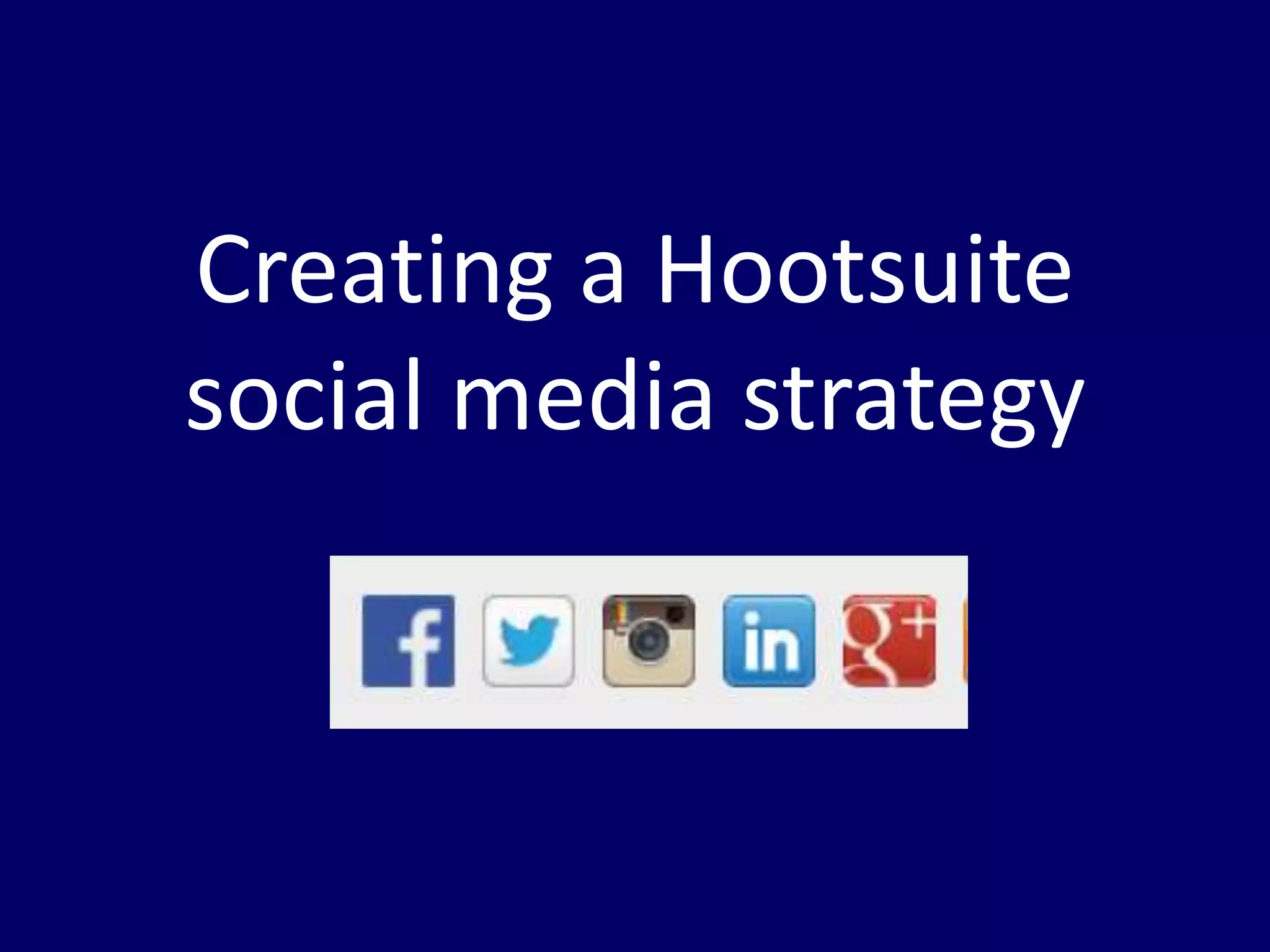 Creating a Hootsuite social media strategy

f in g+